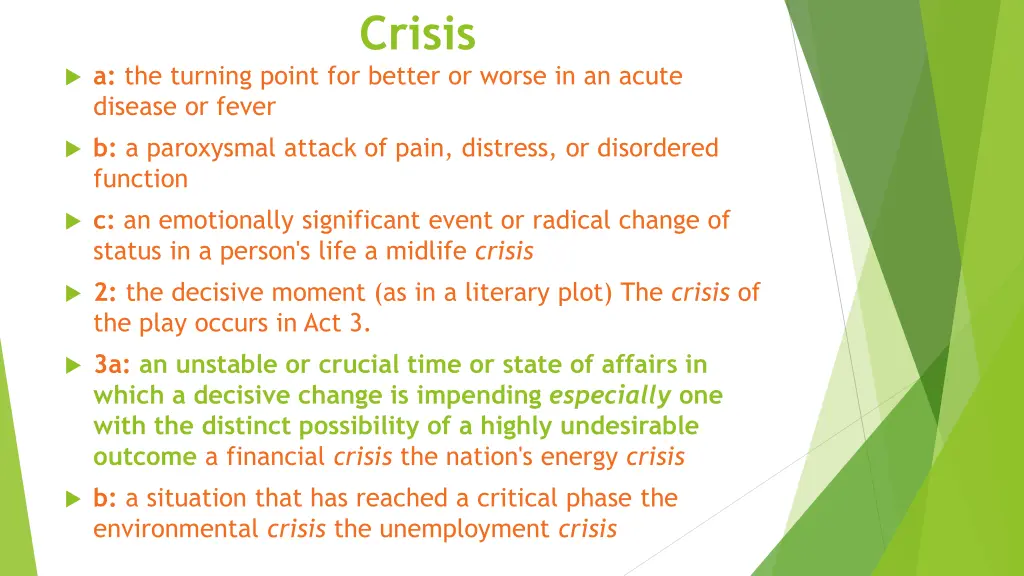 Crisis

a: the turning point for better or worse in an acute disease or fever

b: a paroxysmal attack of pain, distress, or disordered function

c: an emotionally significant event or radical change of status in a person's life a midlife crisis

2: the decisive moment (as in a literary plot) The crisis of the play occurs in Act 3.

3a: an unstable or crucial time or state of affairs in which a decisive change is impending especially one with the distinct possibility of a highly undesirable outcome a financial crisis the nation's energy crisis

b: a situation that has reached a critical phase the environmental crisis the unemployment crisis